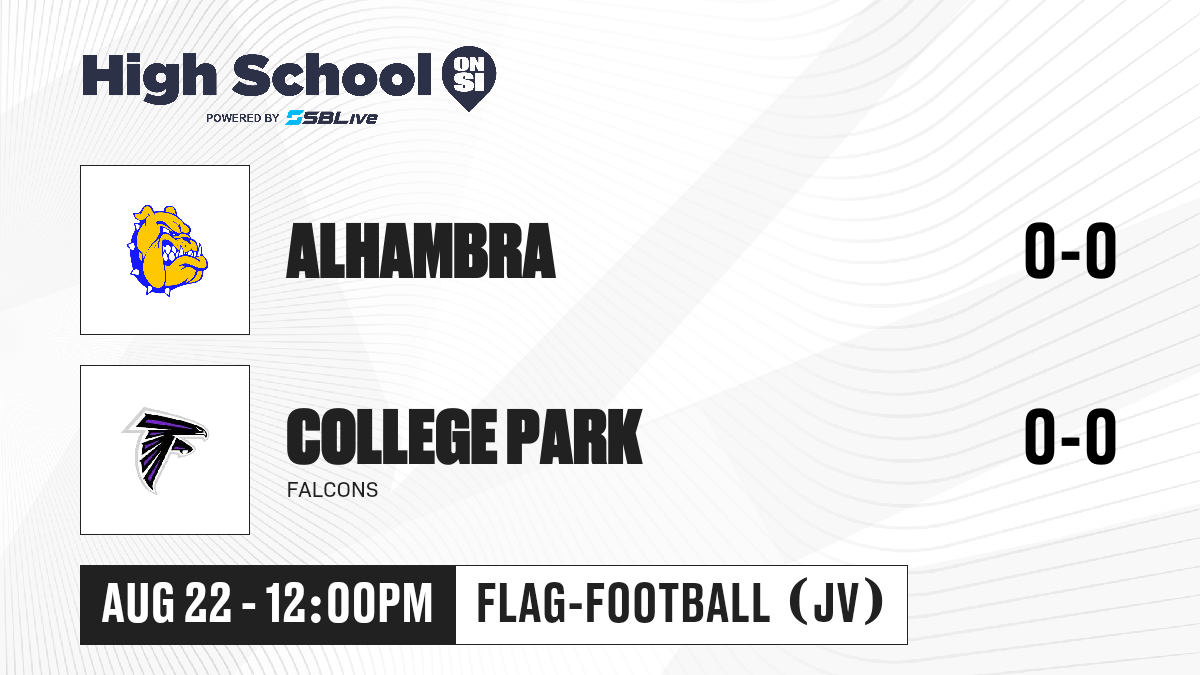 High School ON SI
POWERED BY SBLive

ALHAMBRA
0-0

COLLEGE PARK
FALCONS
0-0

AUG 22 - 12:00PM
FLAG-FOOTBALL (JV)